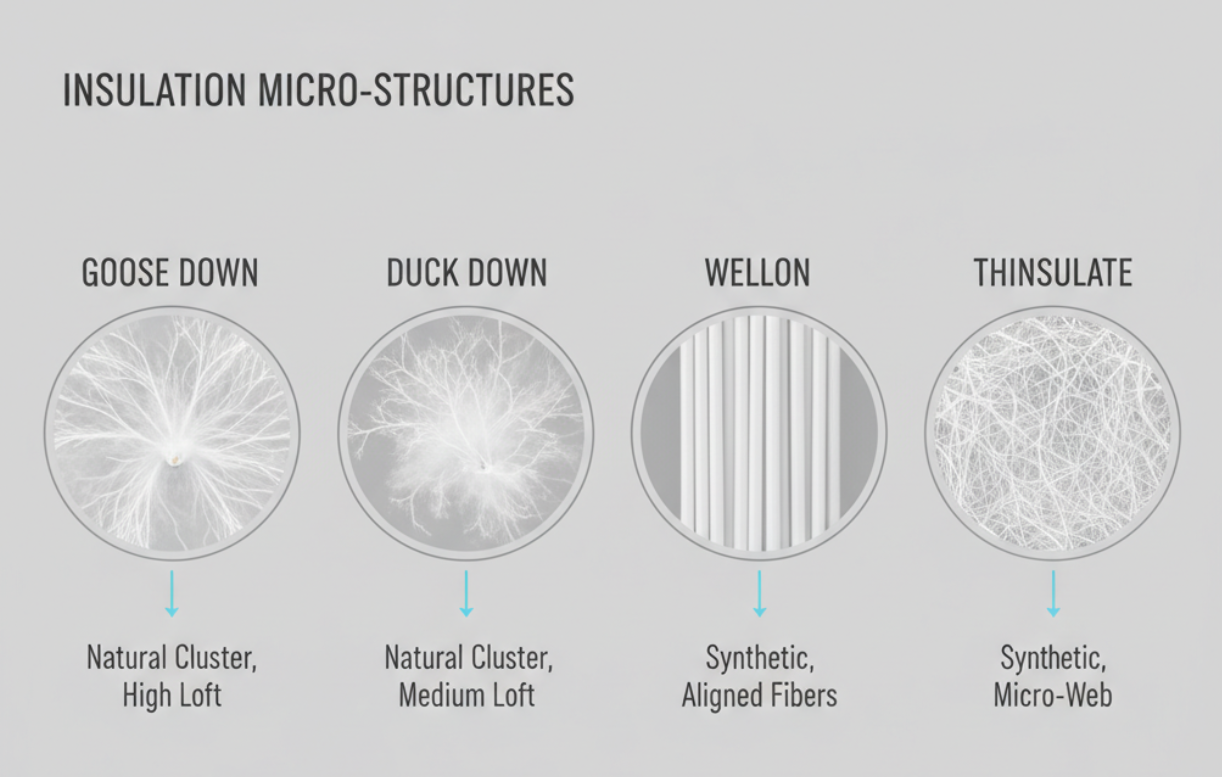 INSULATION MICRO-STRUCTURES

GOOSE DOWN

Natural Cluster, High Loft

DUCK DOWN

Natural Cluster, Medium Loft

WELLON

Synthetic, Aligned Fibers

THINSULATE

Synthetic, Micro-Web